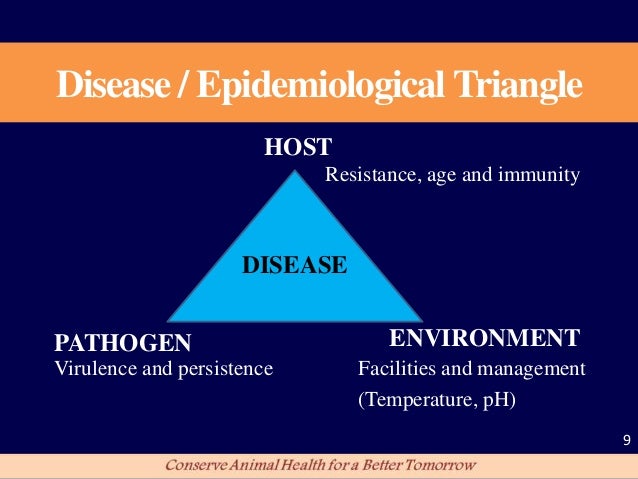 Disease / Epidemiological Triangle

HOST
Resistance, age and immunity

DISEASE

PATHOGEN
Virulence and persistence

ENVIRONMENT
Facilities and management
(Temperature, pH)

9

Conserve Animal Health for a Better Tomorrow